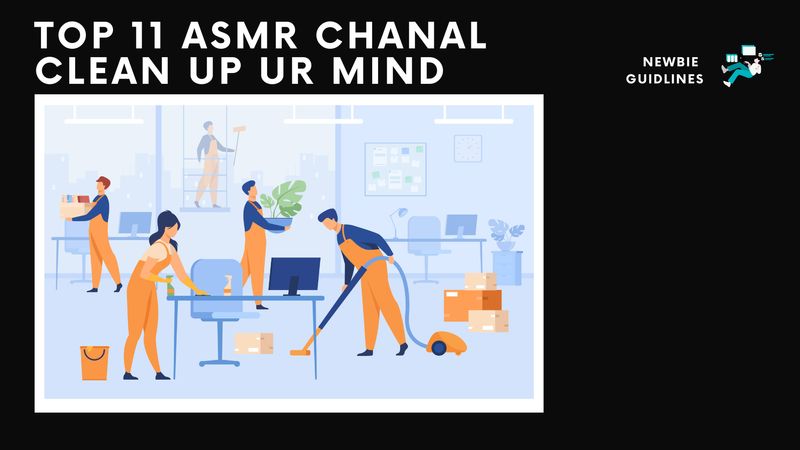 TOP 11 ASMR CHANAL CLEAN UP UR MIND

NEWBIE GUIDLINES